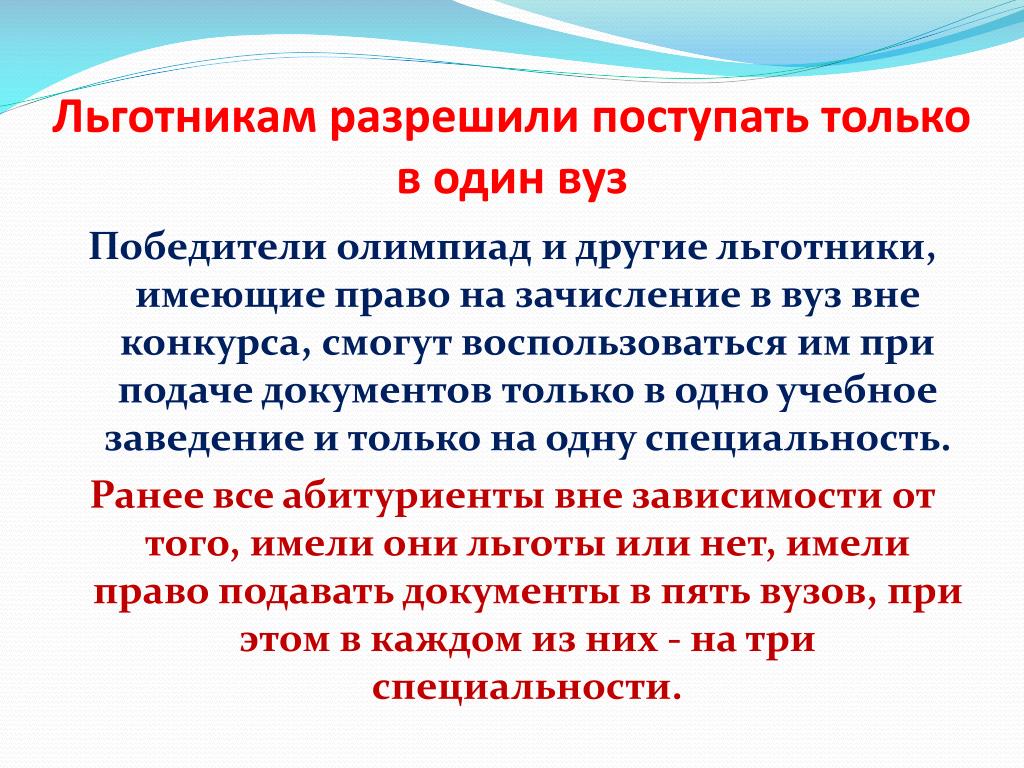 Льготникам разрешили поступать только в один вуз

Победители олимпиад и другие льготники, имеющие право на зачисление в вуз вне конкурса, смогут воспользоваться им при подаче документов только в одно учебное заведение и только на одну специальность.

Ранее все абитуриенты вне зависимости от того, имели они льготы или нет, имели право подавать документы в пять вузов, при этом в каждом из них - на три специальности.